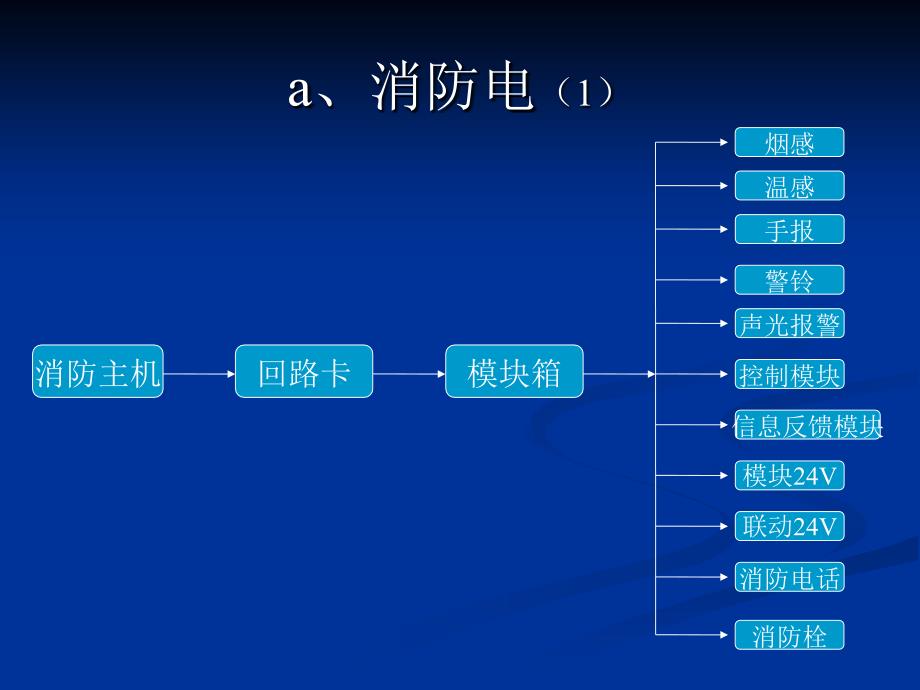 a、消防电（1）

消防主机

回路卡

模块箱

烟感

温感

手报

警铃

声光报警

控制模块

信息反馈模块

模块24V

联动24V

消防电话

消防栓